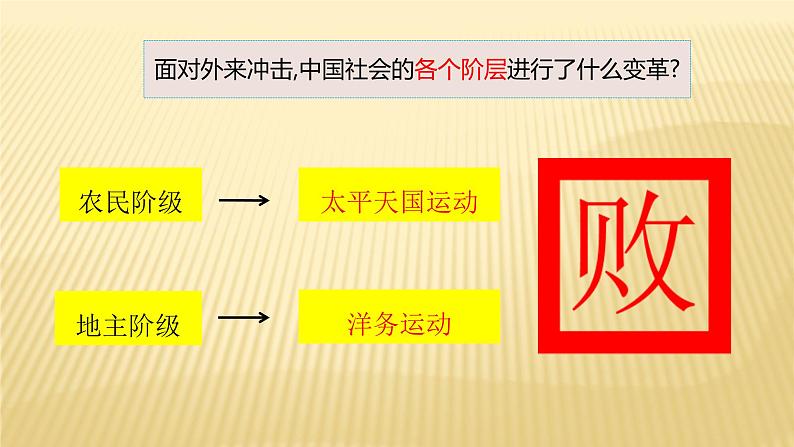 面对外来冲击,中国社会的各个阶层进行了什么变革?

农民阶级 → 太平天国运动

地主阶级 → 洋务运动

败